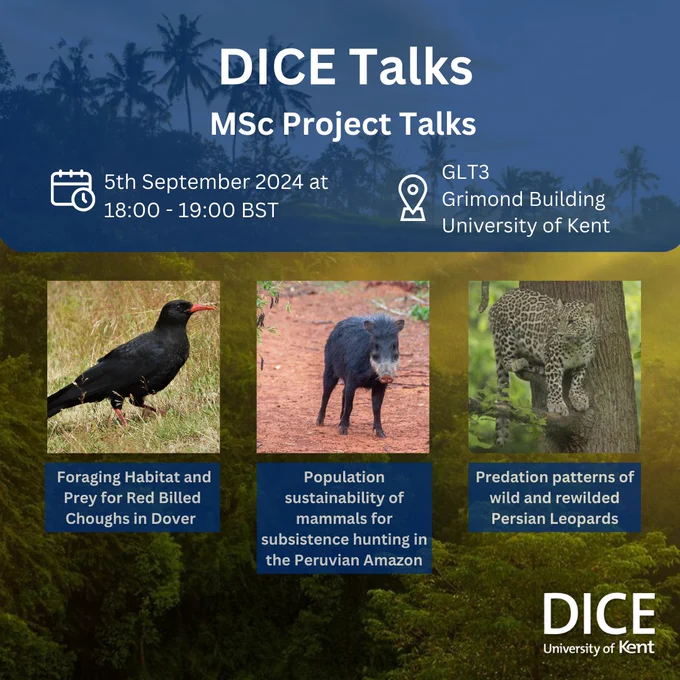 DICE Talks
MSc Project Talks

5th September 2024 at 18:00 - 19:00 BST

GLT3
Grimond Building
University of Kent

Foraging Habitat and Prey for Red Billed Choughs in Dover

Population sustainability of mammals for subsistence hunting in the Peruvian Amazon

Predation patterns of wild and rewilded Persian Leopards

DICE
University of Kent